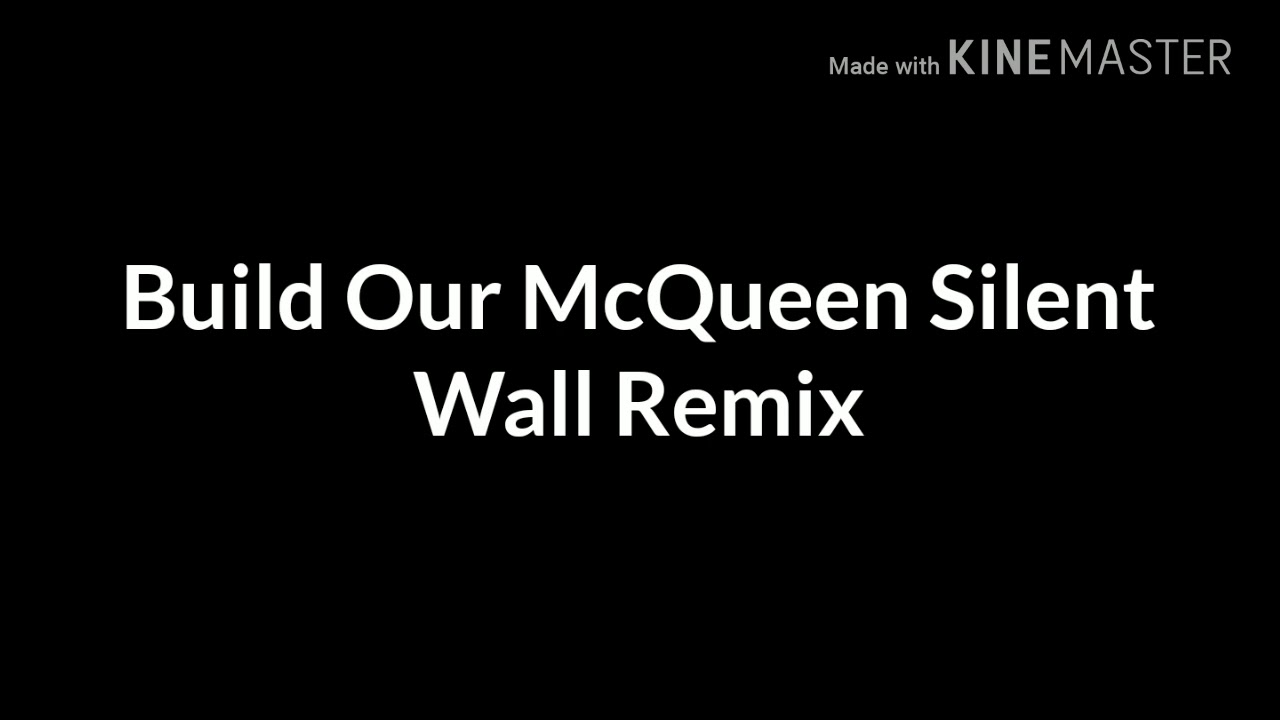 Made with KINEMASTER

Build Our McQueen Silent Wall Remix